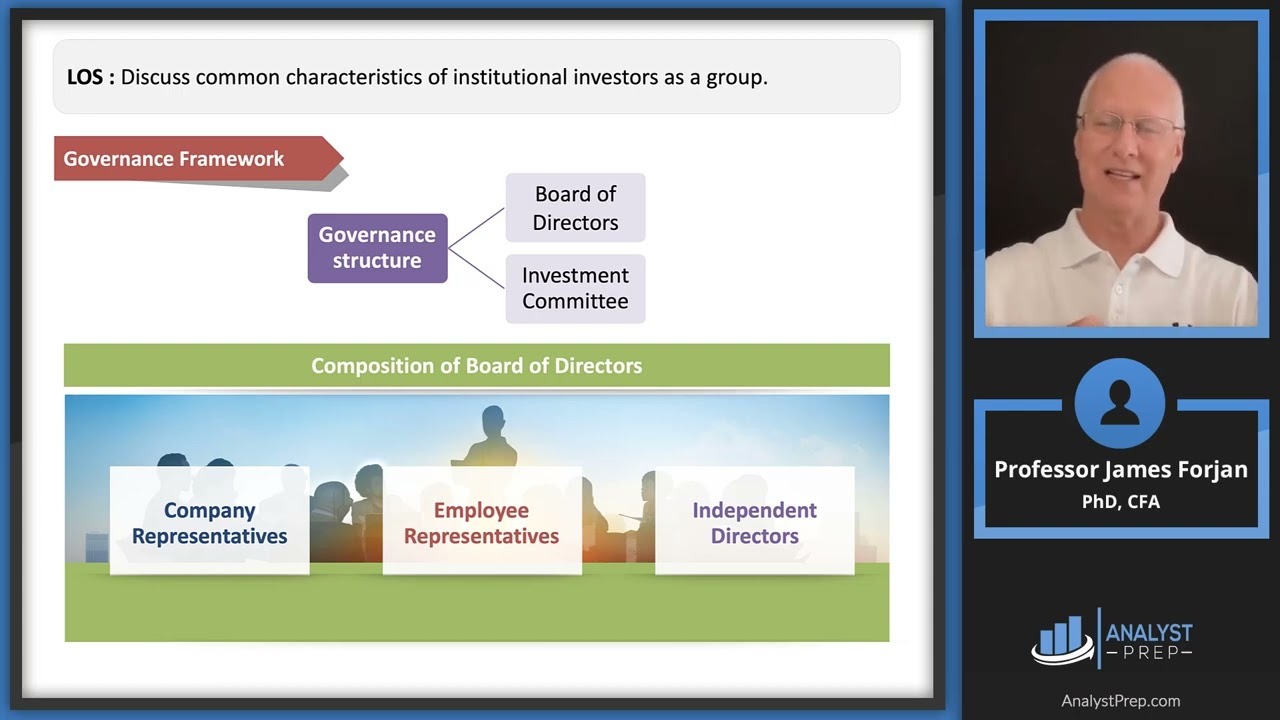 LOS : Discuss common characteristics of institutional investors as a group.

Governance Framework

Governance structure

Board of Directors

Investment Committee

Composition of Board of Directors

Company Representatives

Employee Representatives

Independent Directors

Professor James Forjan
PhD, CFA

ANALYST PREP

AnalystPrep.com